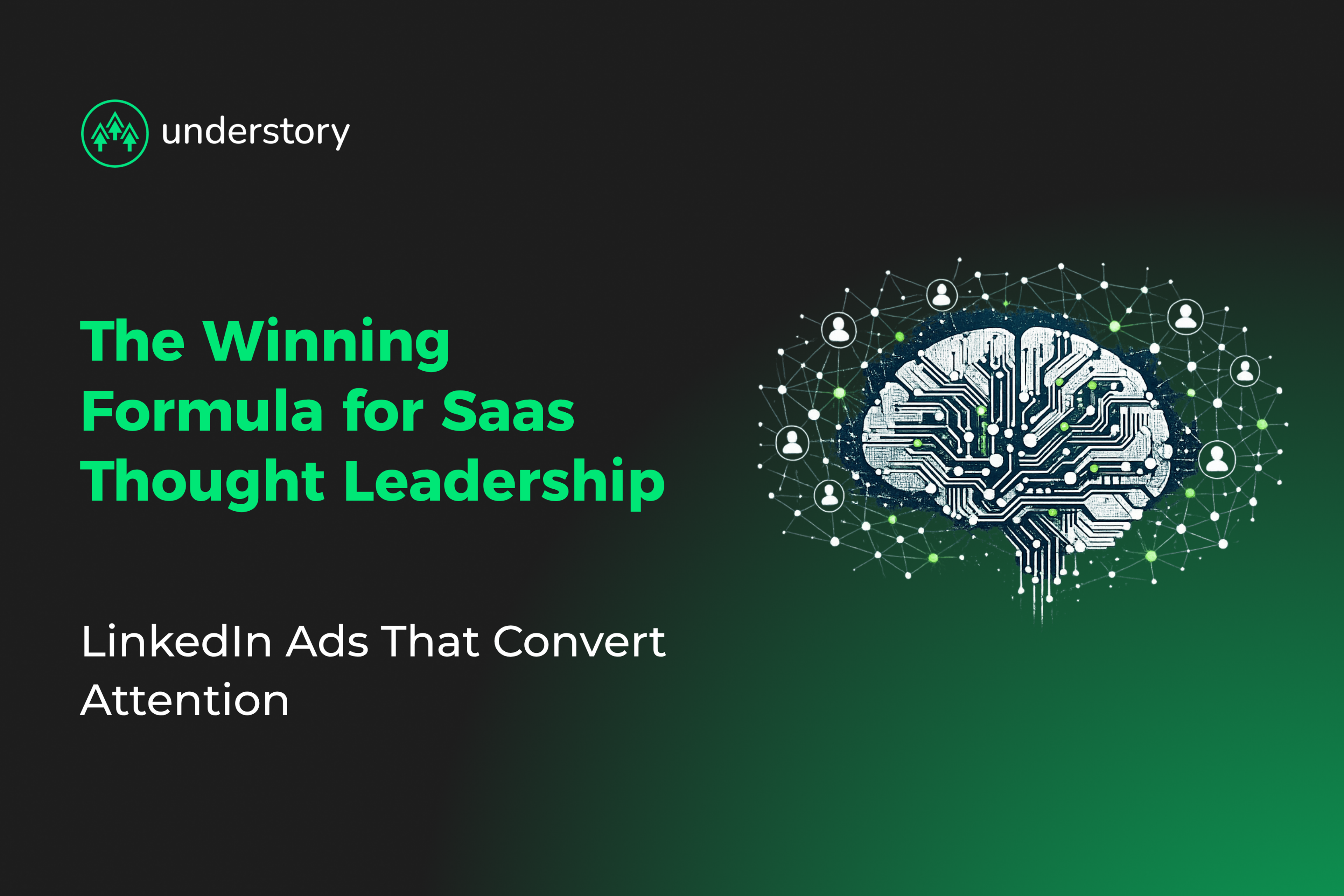 understory

The Winning Formula for Saas Thought Leadership

LinkedIn Ads That Convert Attention